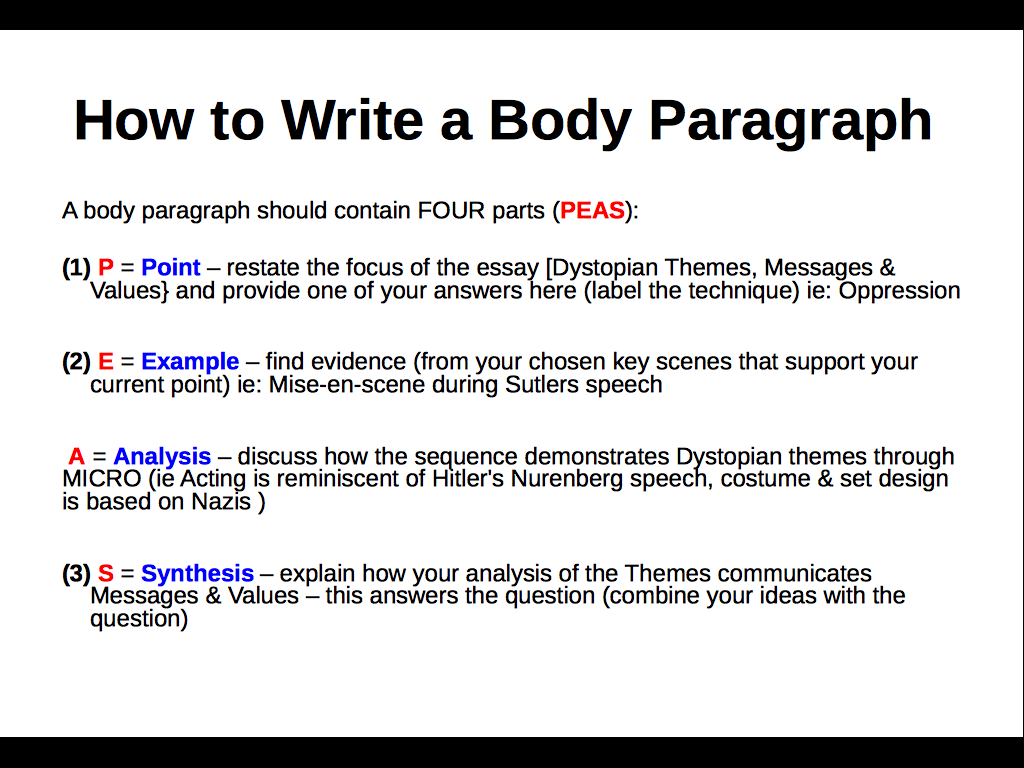 How to Write a Body Paragraph

A body paragraph should contain FOUR parts (PEAS):

(1) P = Point – restate the focus of the essay [Dystopian Themes, Messages & Values} and provide one of your answers here (label the technique) ie: Oppression

(2) E = Example – find evidence (from your chosen key scenes that support your current point) ie: Mise-en-scene during Sutlers speech

A = Analysis – discuss how the sequence demonstrates Dystopian themes through MICRO (ie Acting is reminiscent of Hitler's Nurenberg speech, costume & set design is based on Nazis )

(3) S = Synthesis – explain how your analysis of the Themes communicates Messages & Values – this answers the question (combine your ideas with the question)